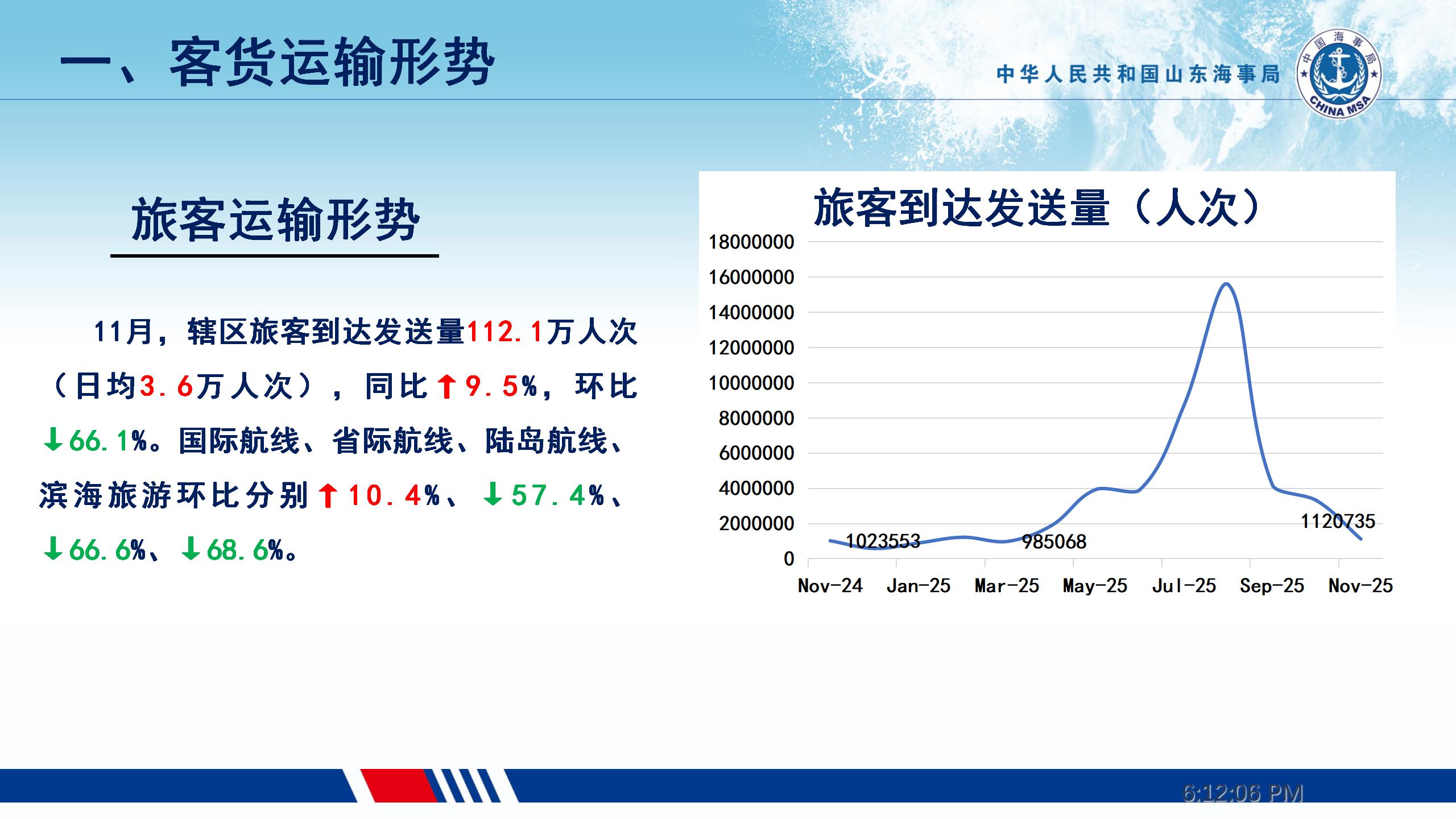 一、客货运输形势

中华人民共和国山东海事局

中国海事局
CHINA MSA

旅客运输形势

11月，辖区旅客到达发送量112.1万人次（日均3.6万人次），同比↑9.5%，环比↓66.1%。国际航线、省际航线、陆岛航线、滨海旅游环比分别↑10.4%、↓57.4%、↓66.6%、↓68.6%。

旅客到达发送量（人次）

18000000
16000000
14000000
12000000
10000000
8000000
6000000
4000000
2000000
0

1023553
985068
1120735

Nov-24 Jan-25 Mar-25 May-25 Jul-25 Sep-25 Nov-25

6:12:06 PM